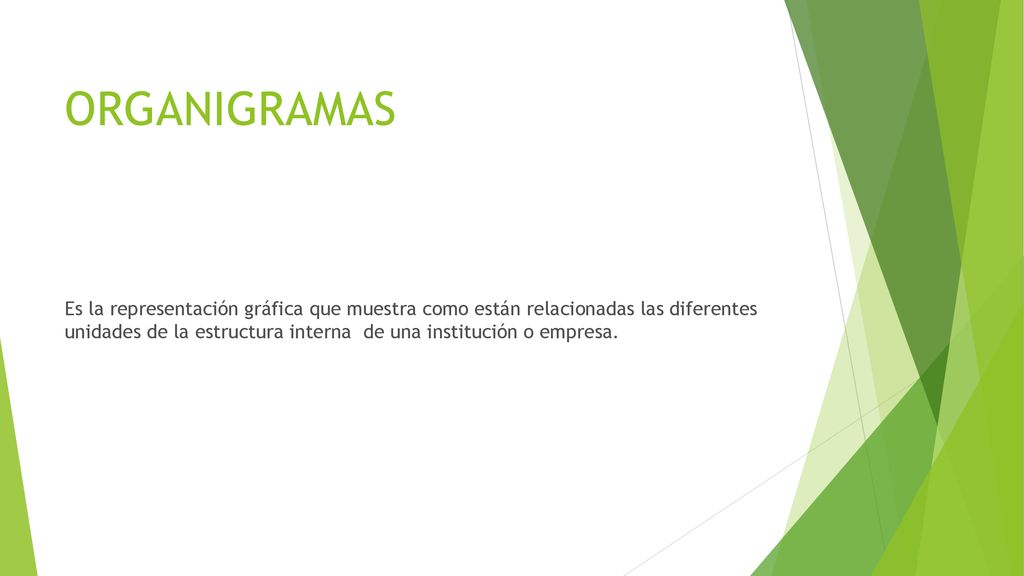 ORGANIGRAMAS

Es la representación gráfica que muestra como están relacionadas las diferentes unidades de la estructura interna  de una institución o empresa.